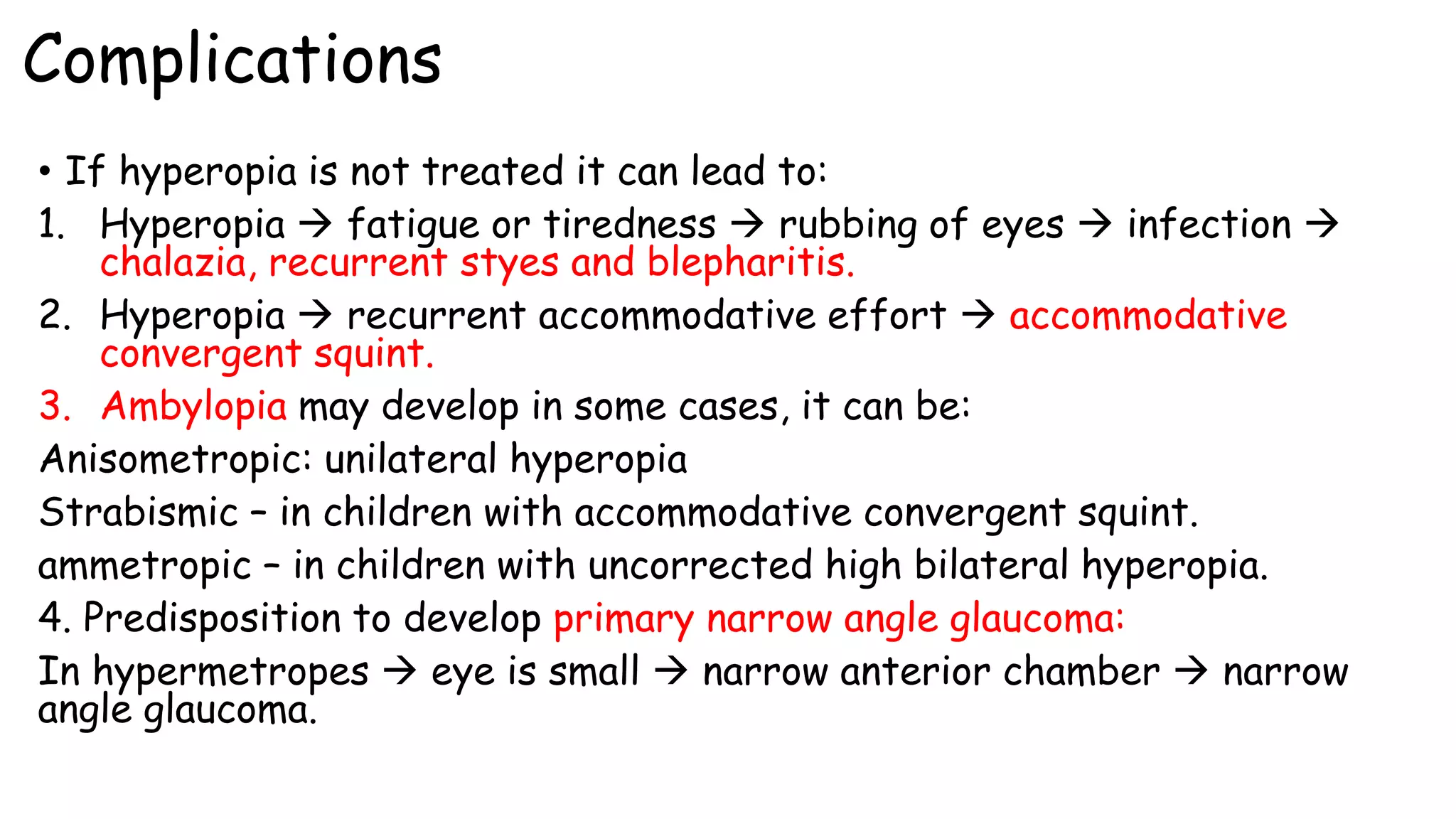 Complications

• If hyperopia is not treated it can lead to:

1. Hyperopia → fatigue or tiredness → rubbing of eyes → infection → chalazia, recurrent styes and blepharitis.

2. Hyperopia → recurrent accommodative effort → accommodative convergent squint.

3. Ambylopia may develop in some cases, it can be:

Anisometropic: unilateral hyperopia

Strabismic – in children with accommodative convergent squint.

ammetropic – in children with uncorrected high bilateral hyperopia.

4. Predisposition to develop primary narrow angle glaucoma:

In hypermetropes → eye is small → narrow anterior chamber → narrow angle glaucoma.